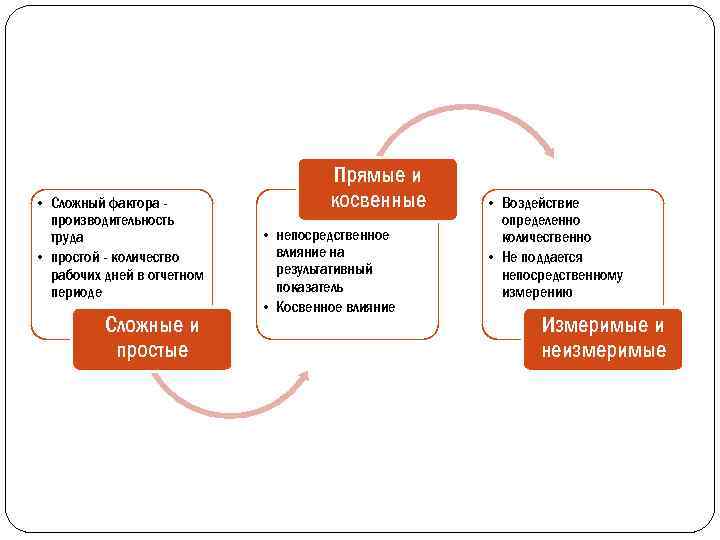 • Сложный фактора - производительность труда
• простой - количество рабочих дней в отчетном периоде

Сложные и простые

Прямые и косвенные

• непосредственное влияние на результативный показатель
• Косвенное влияние

• Воздействие определенно количественно
• Не поддается непосредственному измерению

Измеримые и неизмеримые